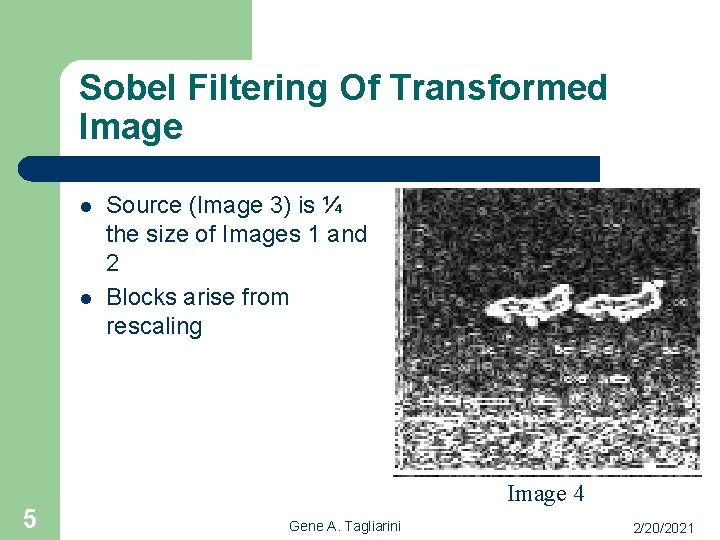 Sobel Filtering Of Transformed Image

- Source (Image 3) is ¼ the size of Images 1 and 2
- Blocks arise from rescaling

Image 4

5

Gene A. Tagliarini

2/20/2021